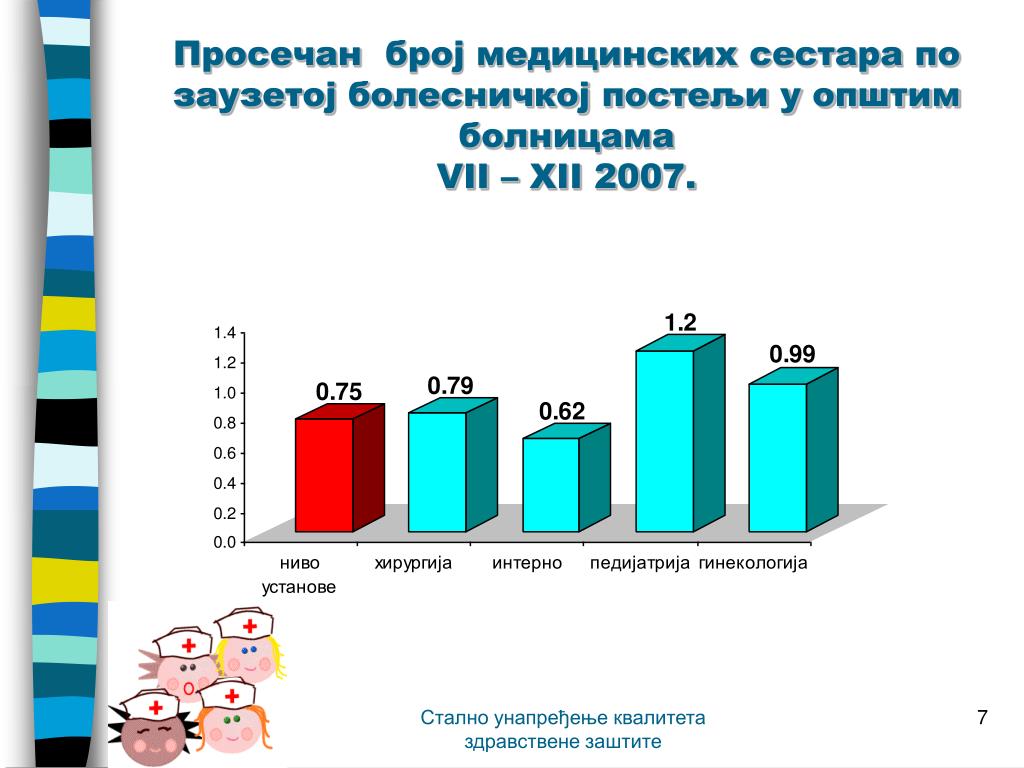 Просечан број медицинских сестара по заузетој болесничкој постељи у општим болницама
VII – XII 2007.

1.4
1.2
1.0
0.8
0.6
0.4
0.2
0.0

0.75
0.79
0.62
1.2
0.99

ниво установе
хирургија
интерно
педијатрија
гинекологија

Стално унапређење квалитета здравствене заштите

7